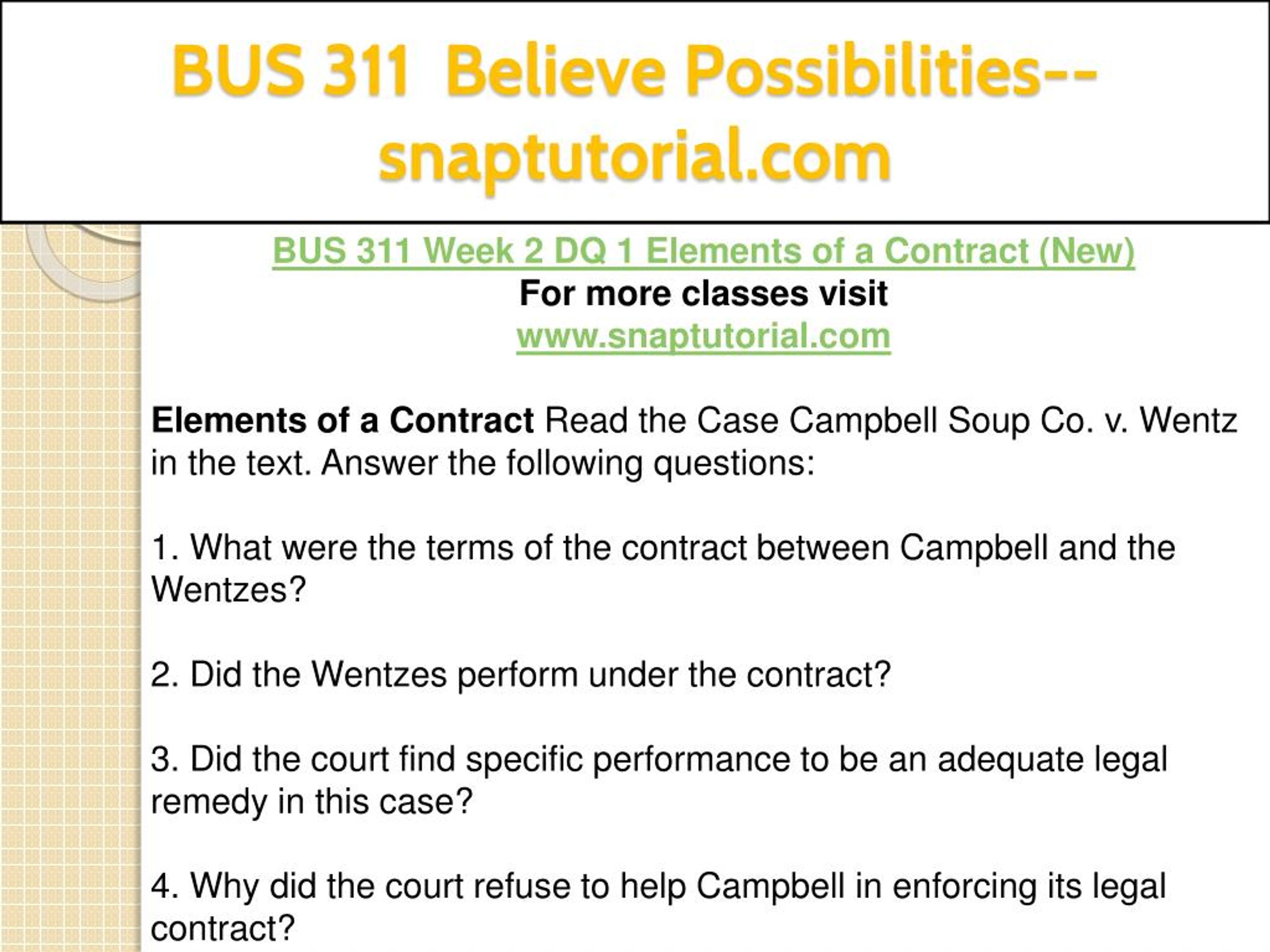 BUS 311 Believe Possibilities--snaptutorial.com

BUS 311 Week 2 DQ 1 Elements of a Contract (New)
For more classes visit
www.snaptutorial.com

Elements of a Contract Read the Case Campbell Soup Co. v. Wentz in the text. Answer the following questions:

1. What were the terms of the contract between Campbell and the Wentzes?

2. Did the Wentzes perform under the contract?

3. Did the court find specific performance to be an adequate legal remedy in this case?

4. Why did the court refuse to help Campbell in enforcing its legal contract?